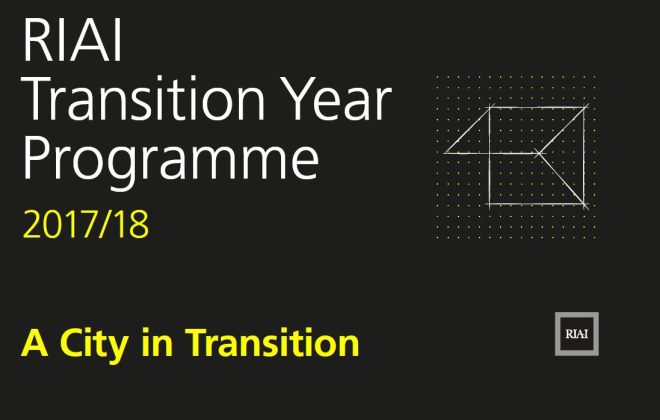 RIAI
Transition Year
Programme
2017/18

A City in Transition

RIAI